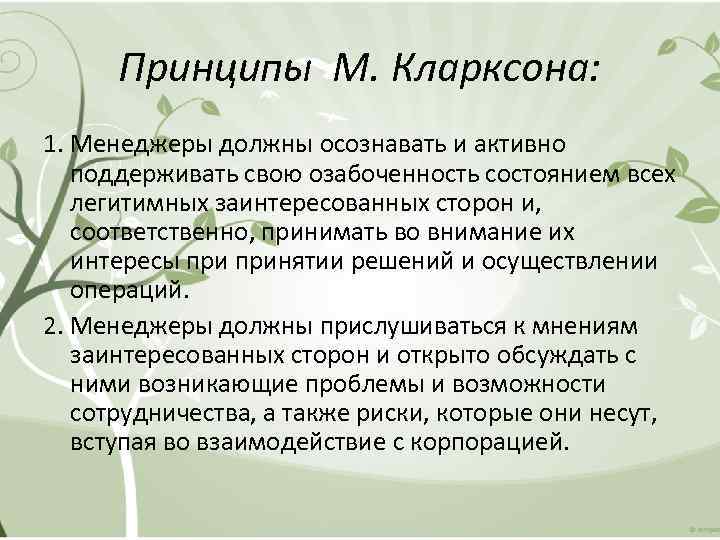 Принципы М. Кларксона:

1. Менеджеры должны осознавать и активно поддерживать свою озабоченность состоянием всех легитимных заинтересованных сторон и, соответственно, принимать во внимание их интересы при принятии решений и осуществлении операций.

2. Менеджеры должны прислушиваться к мнениям заинтересованных сторон и открыто обсуждать с ними возникающие проблемы и возможности сотрудничества, а также риски, которые они несут, вступая во взаимодействие с корпорацией.